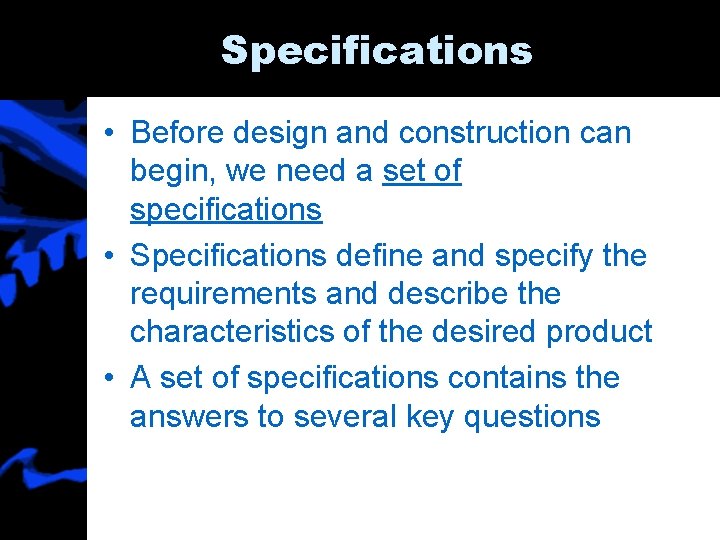 Specifications

• Before design and construction can begin, we need a set of specifications

• Specifications define and specify the requirements and describe the characteristics of the desired product

• A set of specifications contains the answers to several key questions